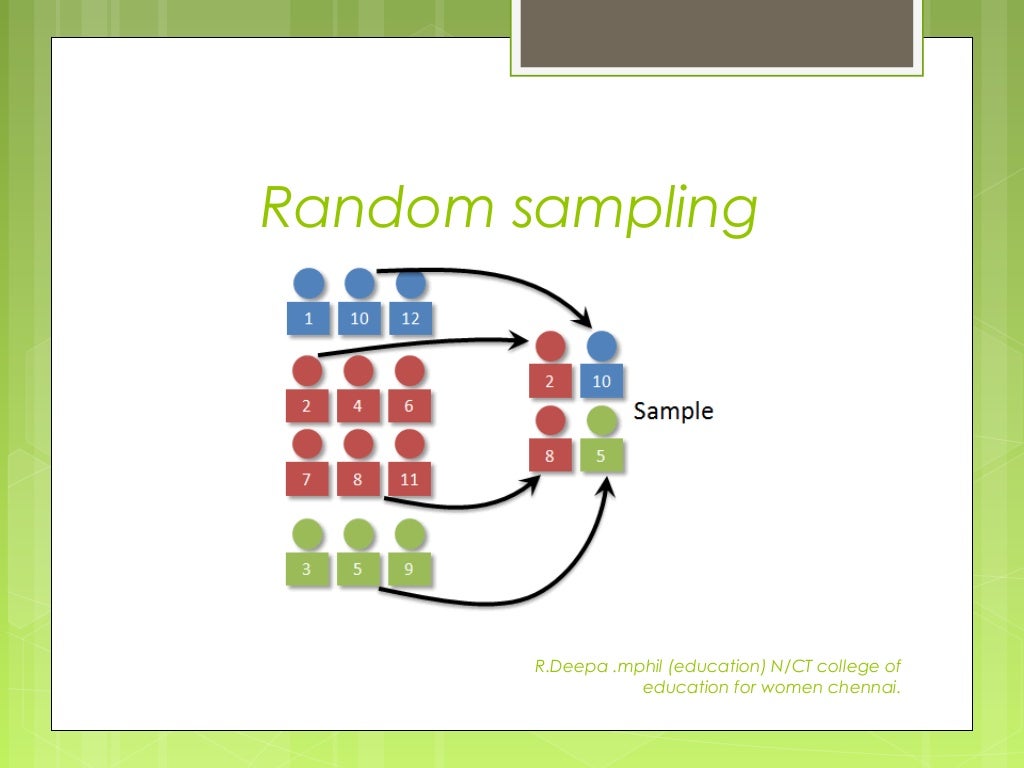 Random sampling

1 10 12

2 4 6

7 8 11

3 5 9

2 10

8 5

Sample

R.Deepa .mphil (education) N/CT college of education for women chennai.